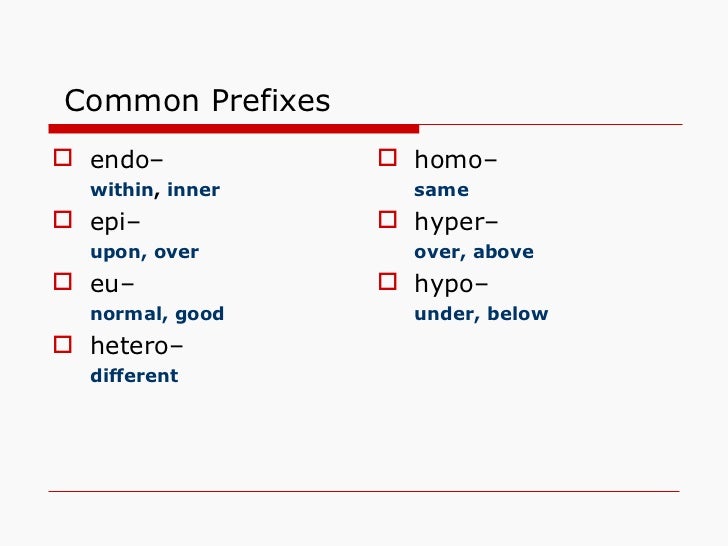 Common Prefixes

endo–
within, inner

epi–
upon, over

eu–
normal, good

hetero–
different

homo–
same

hyper–
over, above

hypo–
under, below